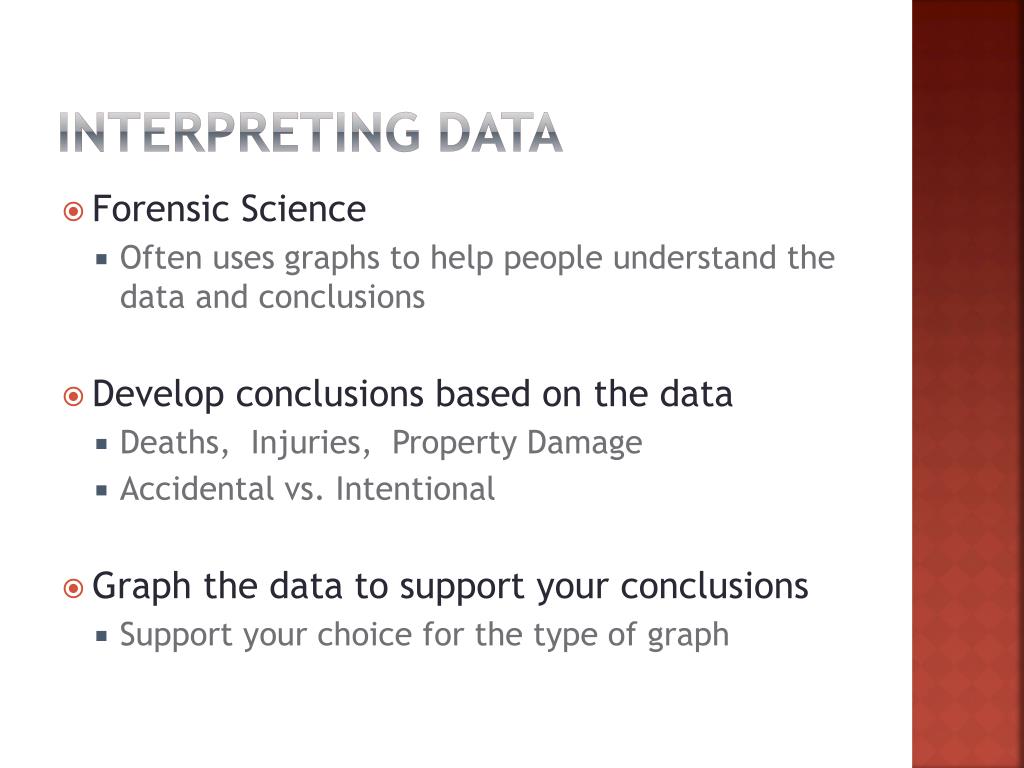 INTERPRETING DATA

Forensic Science

Often uses graphs to help people understand the data and conclusions

Develop conclusions based on the data

Deaths, Injuries, Property Damage

Accidental vs. Intentional

Graph the data to support your conclusions

Support your choice for the type of graph